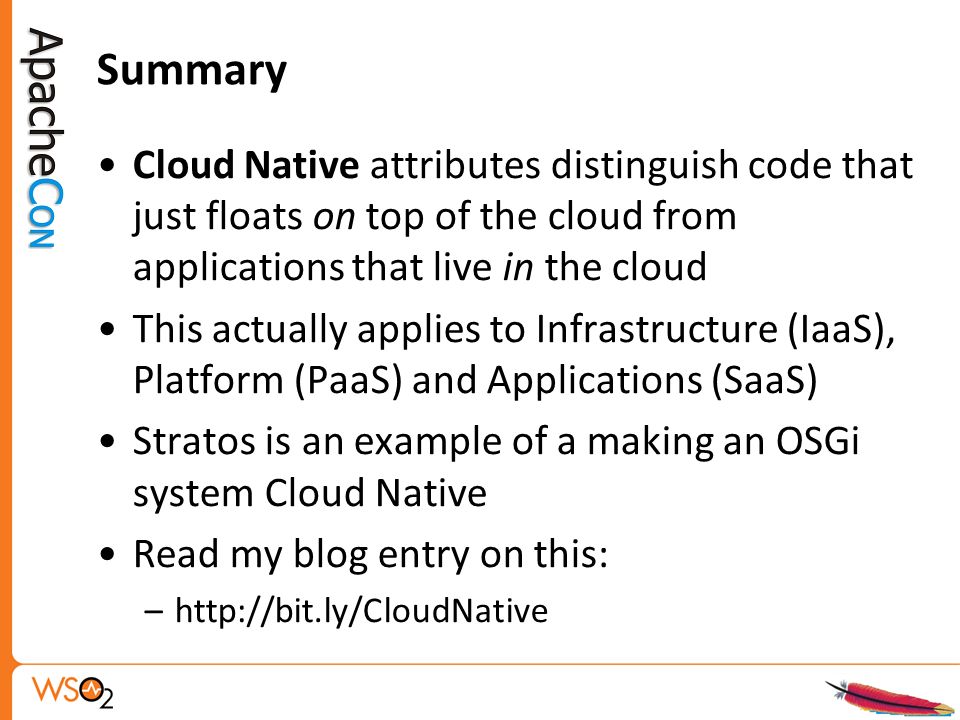 ApacheCon

Summary

• Cloud Native attributes distinguish code that just floats on top of the cloud from applications that live in the cloud

• This actually applies to Infrastructure (IaaS), Platform (PaaS) and Applications (SaaS)

• Stratos is an example of a making an OSGi system Cloud Native

• Read my blog entry on this:
– http://bit.ly/CloudNative

WSO2